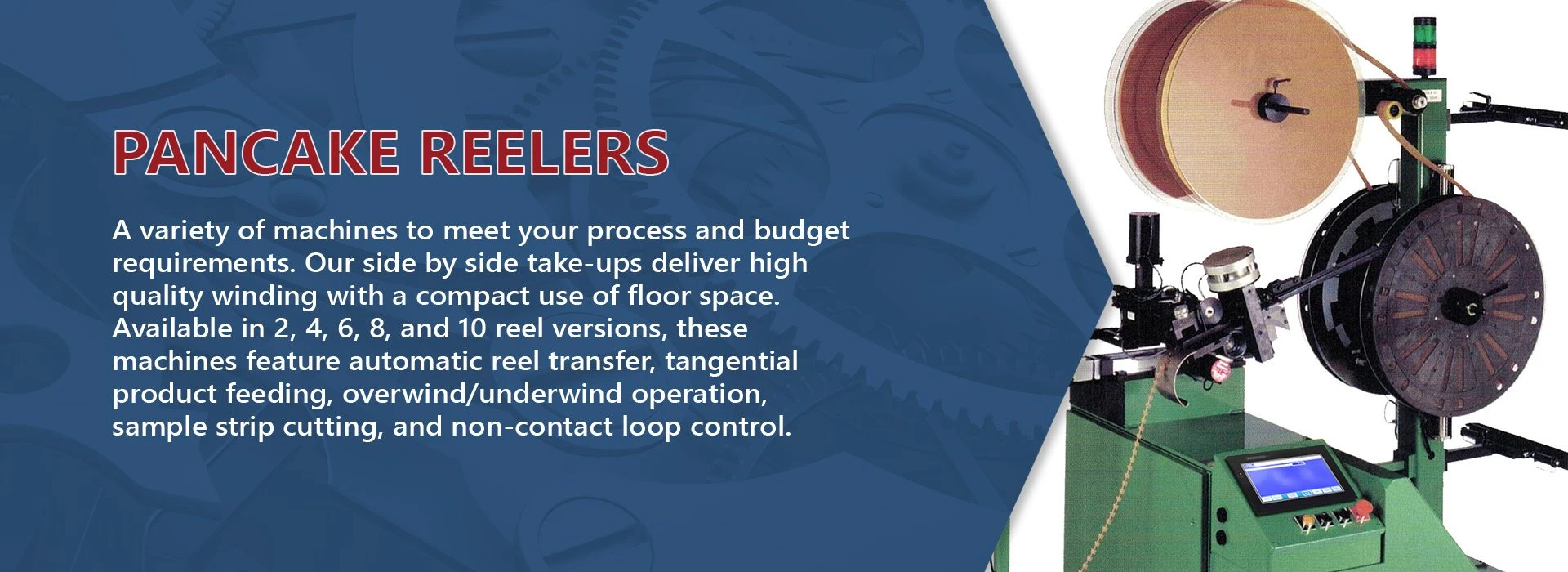 PANCAKE REELERS

A variety of machines to meet your process and budget requirements. Our side by side take-ups deliver high quality winding with a compact use of floor space. Available in 2, 4, 6, 8, and 10 reel versions, these machines feature automatic reel transfer, tangential product feeding, overwind/underwind operation, sample strip cutting, and non-contact loop control.